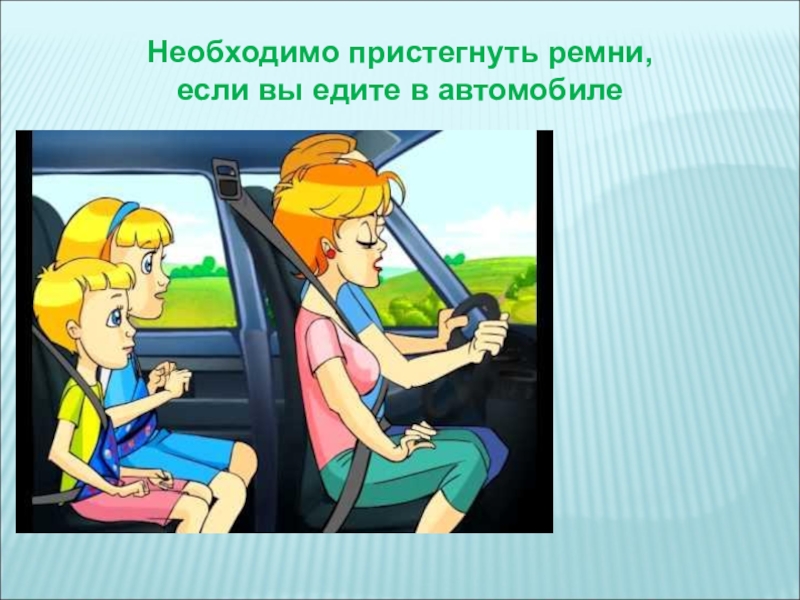 Необходимо пристегнуть ремни, если вы едите в автомобиле